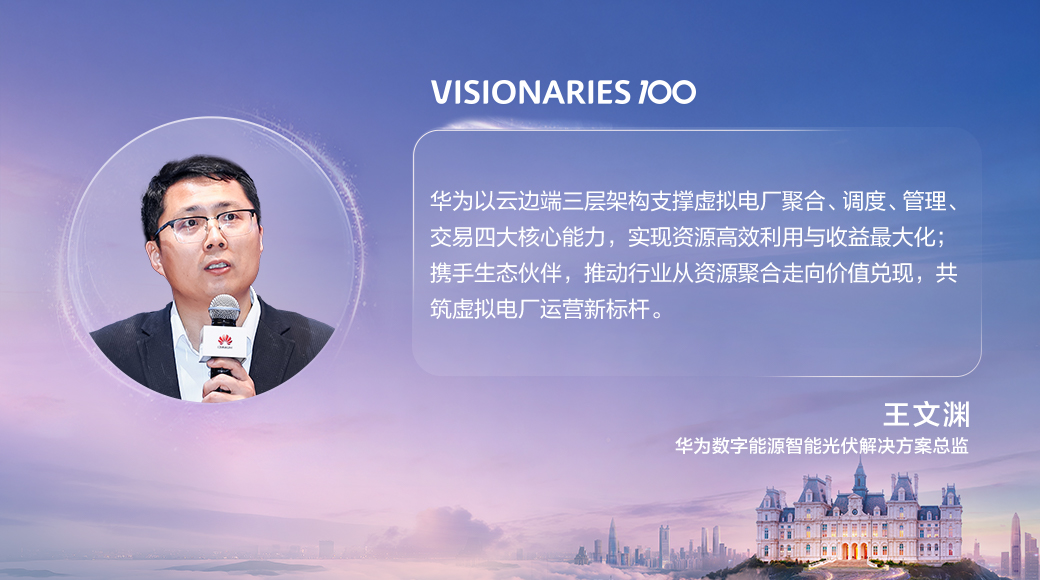 VISIONARIES 100

华为以云边端三层架构支撑虚拟电厂聚合、调度、管理、交易四大核心能力，实现资源高效利用与收益最大化；携手生态伙伴，推动行业从资源聚合走向价值兑现，共筑虚拟电厂运营新标杆。

王文渊
华为数字能源智能光伏解决方案总监